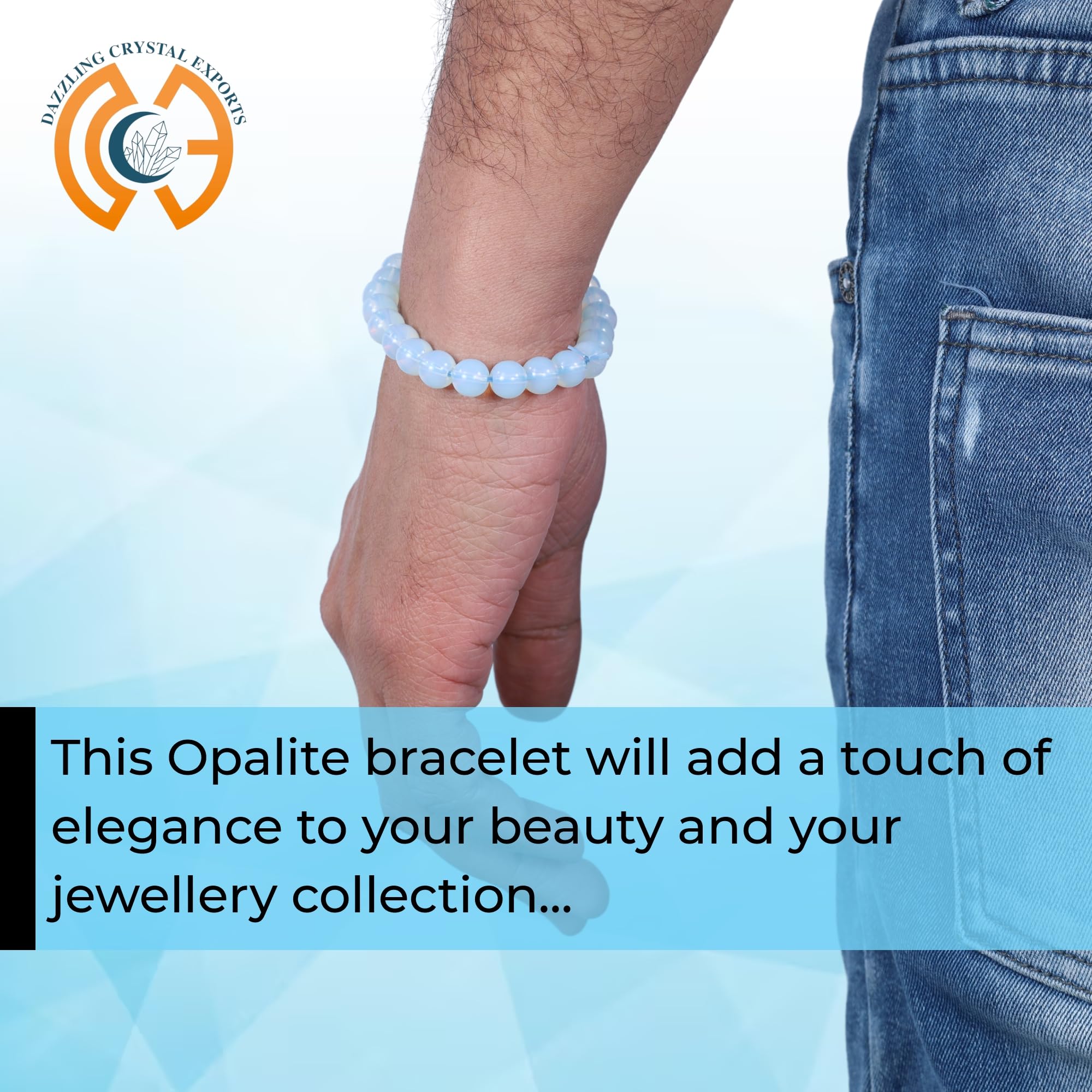 DAZZLING CRYSTAL EXPORTS

This Opalite bracelet will add a touch of elegance to your beauty and your jewellery collection...